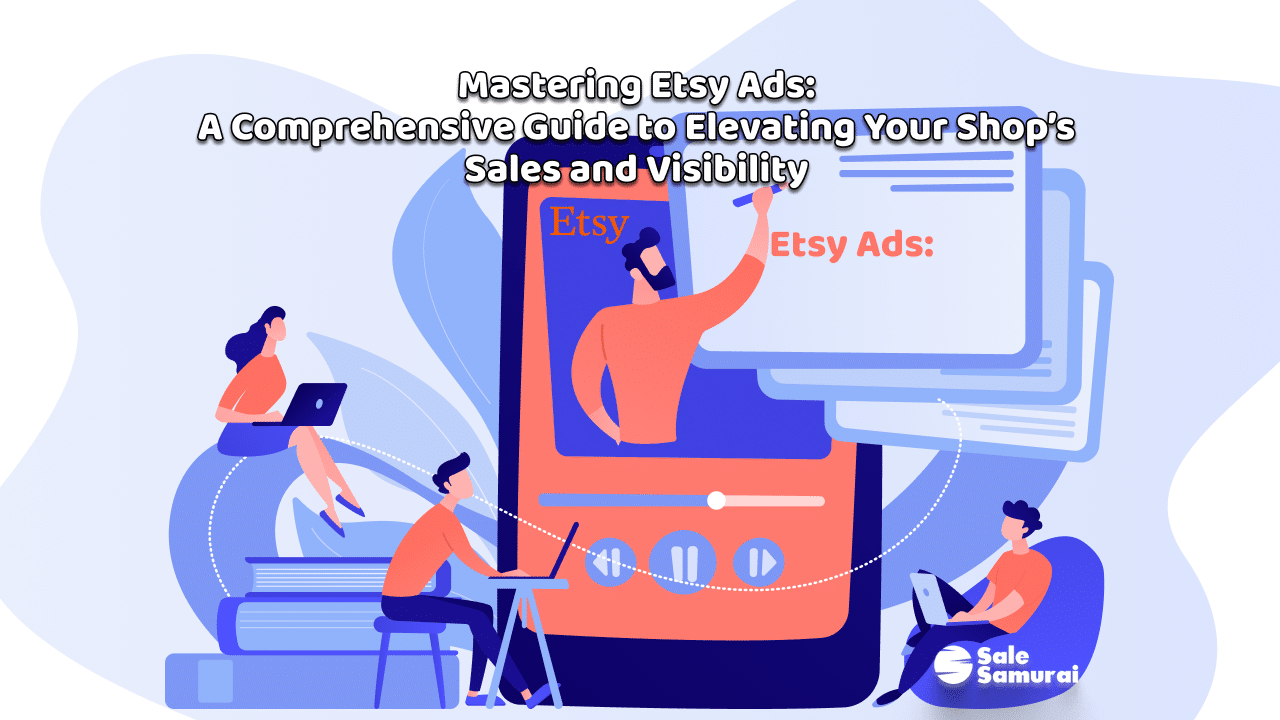 Mastering Etsy Ads:
A Comprehensive Guide to Elevating Your Shop's Sales and Visibility

Etsy

Etsy Ads:

Sale Samurai